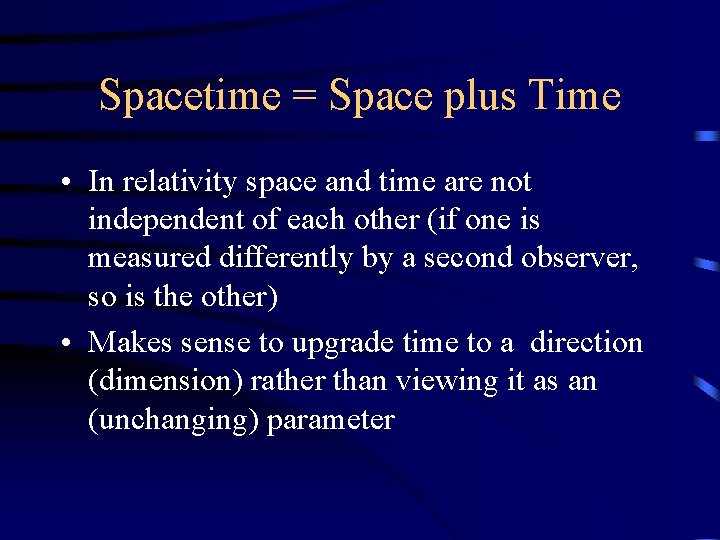 Spacetime = Space plus Time

• In relativity space and time are not independent of each other (if one is measured differently by a second observer, so is the other)

• Makes sense to upgrade time to a direction (dimension) rather than viewing it as an (unchanging) parameter